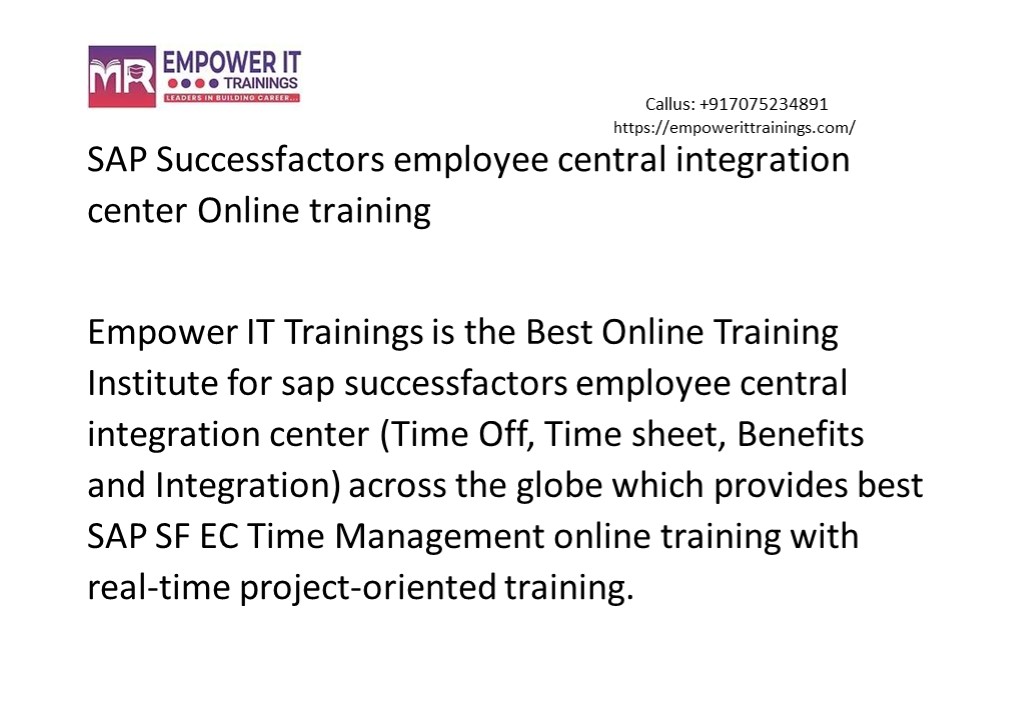 MR EMPOWER IT TRAININGS
LEADERS IN BUILDING CAREER...

Callus: +917075234891
https://empowerittrainings.com/

SAP Successfactors employee central integration center Online training

Empower IT Trainings is the Best Online Training Institute for sap successfactors employee central integration center (Time Off, Time sheet, Benefits and Integration) across the globe which provides best SAP SF EC Time Management online training with real-time project-oriented training.